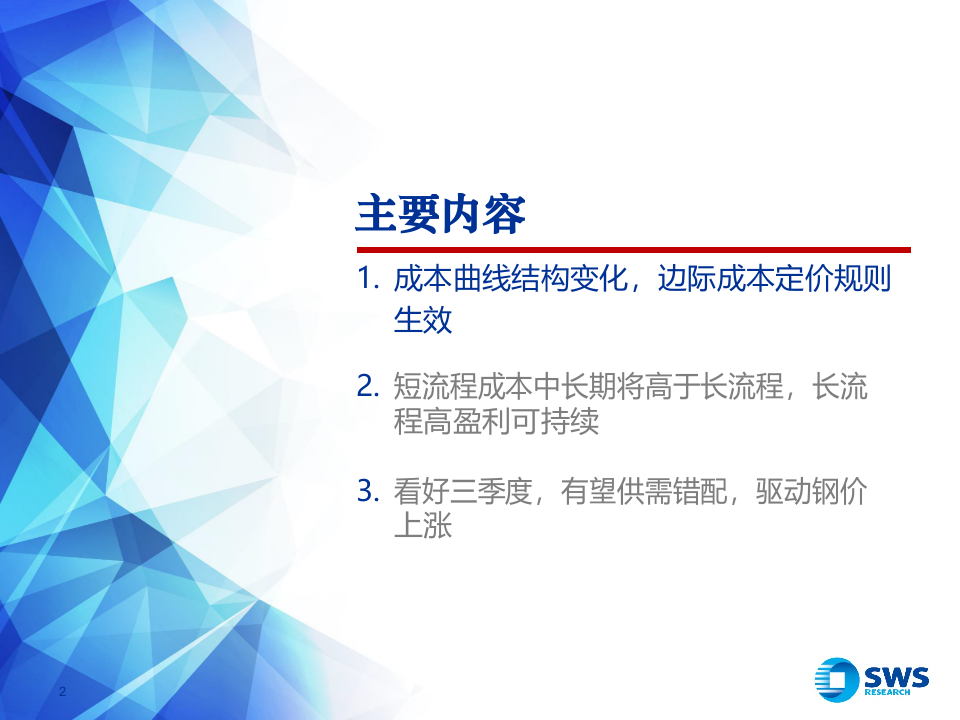 主要内容

1. 成本曲线结构变化，边际成本定价规则生效

2. 短流程成本中长期将高于长流程，长流程高盈利可持续

3. 看好三季度，有望供需错配，驱动钢价上涨

2

SWS RESEARCH